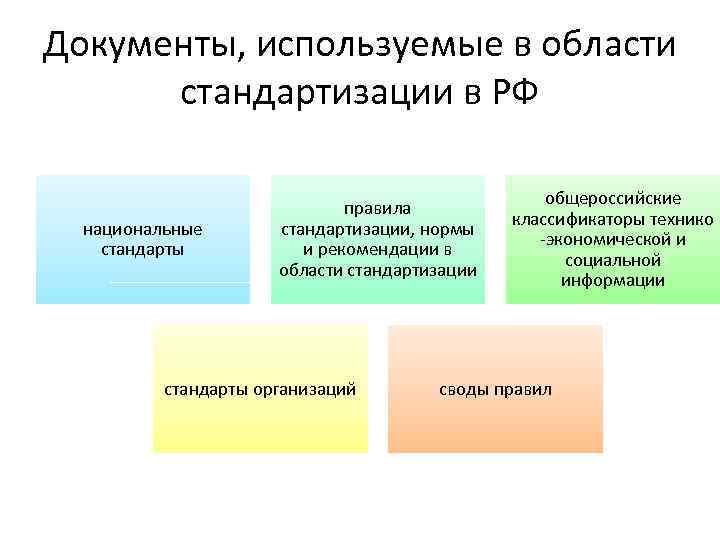 Документы, используемые в области стандартизации в РФ

национальные стандарты

правила стандартизации, нормы и рекомендации в области стандартизации

общероссийские классификаторы технико -экономической и социальной информации

стандарты организаций

своды правил